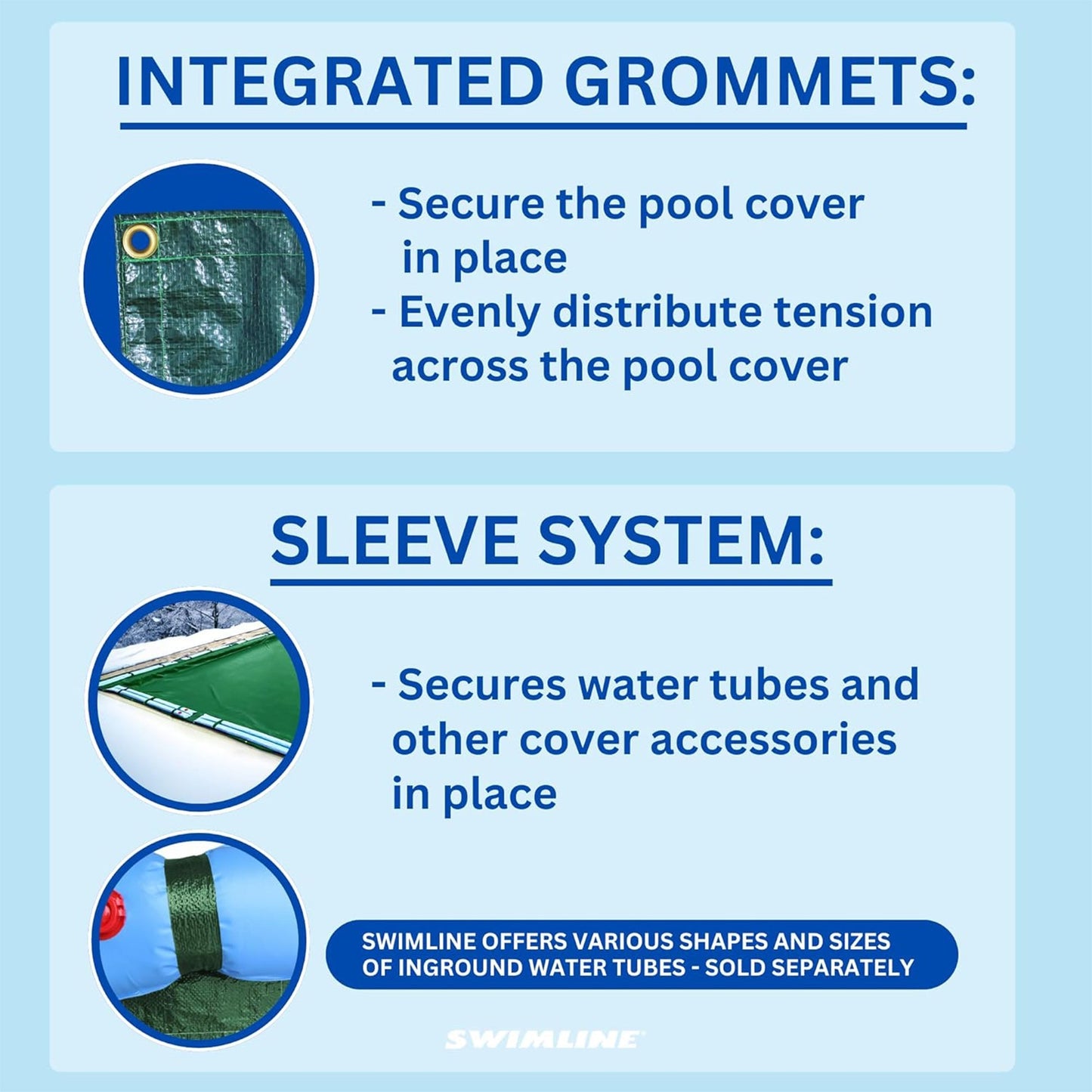 INTEGRATED GROMMETS:

- Secure the pool cover in place
- Evenly distribute tension across the pool cover

SLEEVE SYSTEM:

- Secures water tubes and other cover accessories in place

SWIMLINE OFFERS VARIOUS SHAPES AND SIZES OF INGROUND WATER TUBES - SOLD SEPARATELY

SWIMLINE